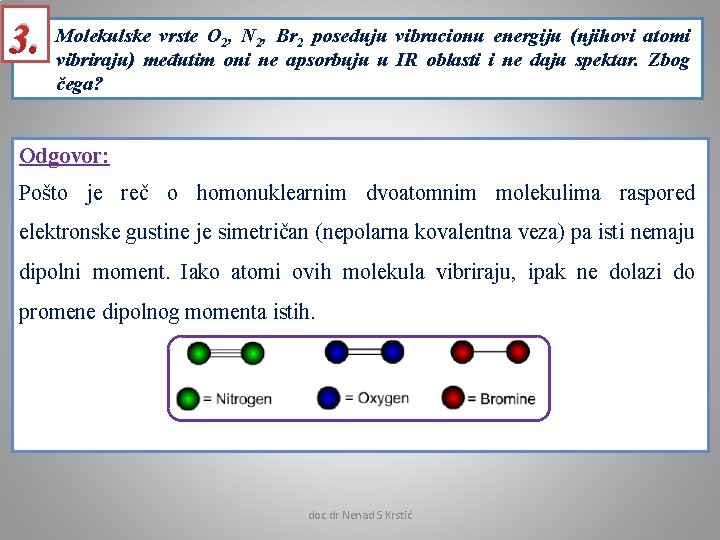 3.

Molekulske vrste $O_2$, $N_2$, $Br_2$ poseduju vibracionu energiju (njihovi atomi vibriraju) međutim oni ne apsorbuju u IR oblasti i ne daju spektar. Zbog čega?

Odgovor:

Pošto je reč o homonuklearnim dvoatomnim molekulima raspored elektronske gustine je simetričan (nepolarna kovalentna veza) pa isti nemaju dipolni moment. Iako atomi ovih molekula vibriraju, ipak ne dolazi do promene dipolnog momenta istih.

= Nitrogen
= Oxygen
= Bromine

doc dr Nenad S Krstić